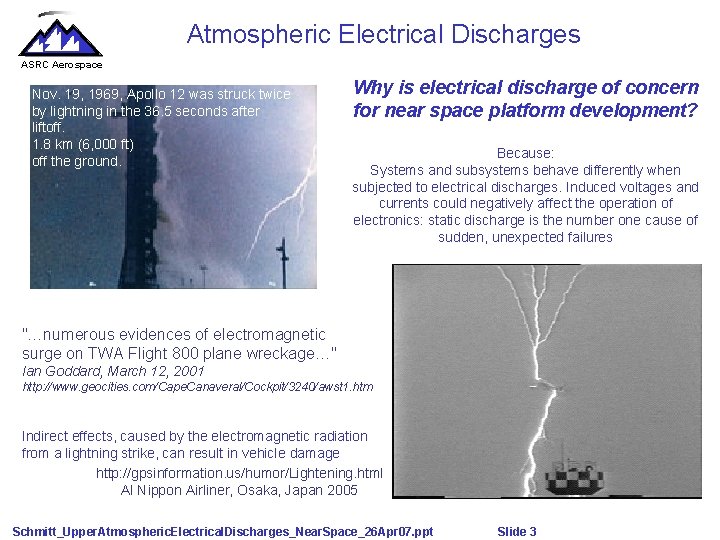 ASRC Aerospace

Atmospheric Electrical Discharges

Nov. 19, 1969, Apollo 12 was struck twice by lightning in the 36.5 seconds after liftoff.
1.8 km (6,000 ft) off the ground.

Why is electrical discharge of concern for near space platform development?

Because:
Systems and subsystems behave differently when subjected to electrical discharges. Induced voltages and currents could negatively affect the operation of electronics: static discharge is the number one cause of sudden, unexpected failures

"...numerous evidences of electromagnetic surge on TWA Flight 800 plane wreckage..."
Ian Goddard, March 12, 2001
http://www.geocities.com/CapeCanaveral/Cockpit/3240/awst1.htm

Indirect effects, caused by the electromagnetic radiation from a lightning strike, can result in vehicle damage
http://gpsinformation.us/humor/Lightening.html
Al Nippon Airliner, Osaka, Japan 2005

Schmitt_UpperAtmosphericElectricalDischarges_NearSpace_26Apr07.ppt Slide 3